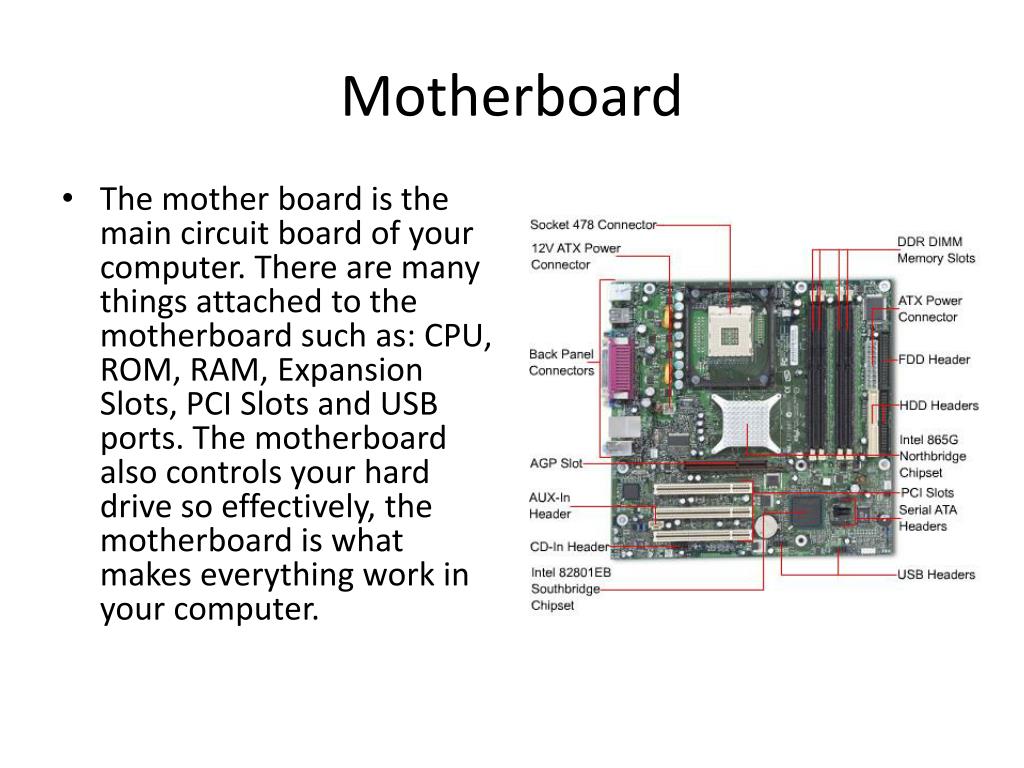 Motherboard

• The mother board is the main circuit board of your computer. There are many things attached to the motherboard such as: CPU, ROM, RAM, Expansion Slots, PCI Slots and USB ports. The motherboard also controls your hard drive so effectively, the motherboard is what makes everything work in your computer.

Socket 478 Connector
12V ATX Power Connector
Back Panel Connectors
AGP Slot
AUX-In Header
CD-In Header
Intel 82801EB Southbridge Chipset
DDR DIMM Memory Slots
ATX Power Connector
FDD Header
HDD Headers
Intel 865G Northbridge Chipset
PCI Slots
Serial ATA Headers
USB Headers